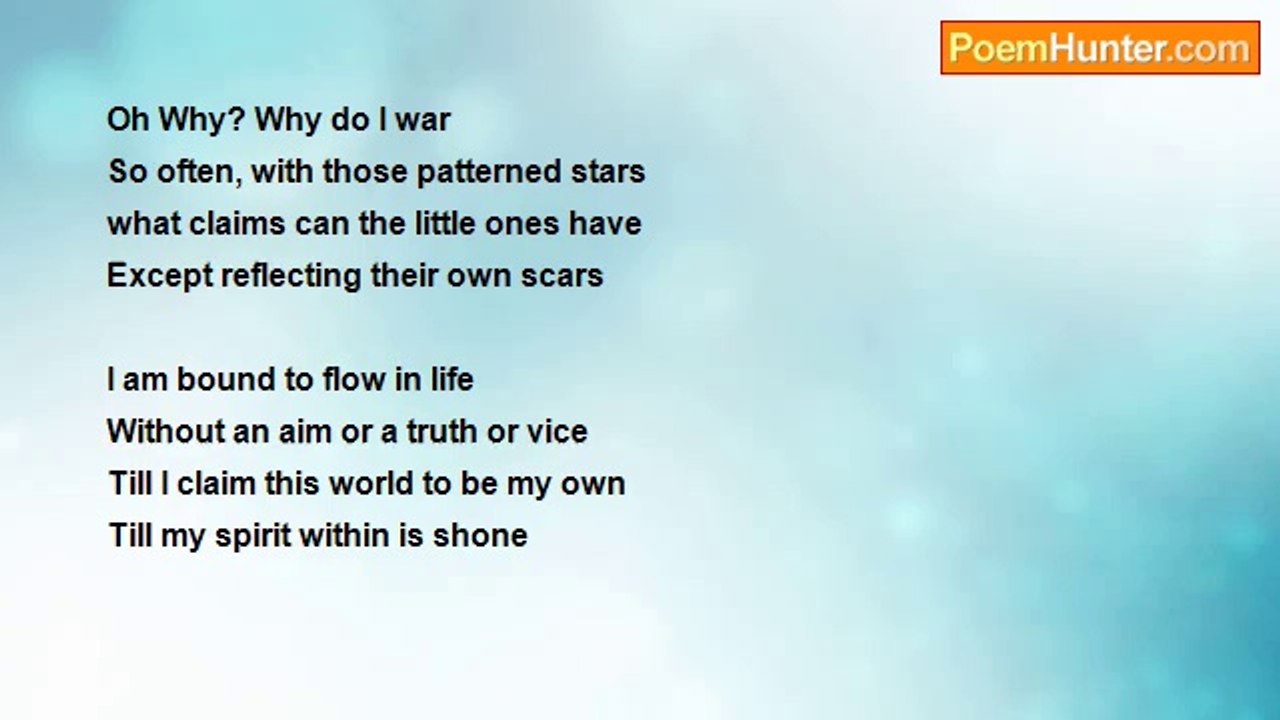 PoemHunter.com

Oh Why? Why do I war
So often, with those patterned stars
what claims can the little ones have
Except reflecting their own scars

I am bound to flow in life
Without an aim or a truth or vice
Till I claim this world to be my own
Till my spirit within is shone